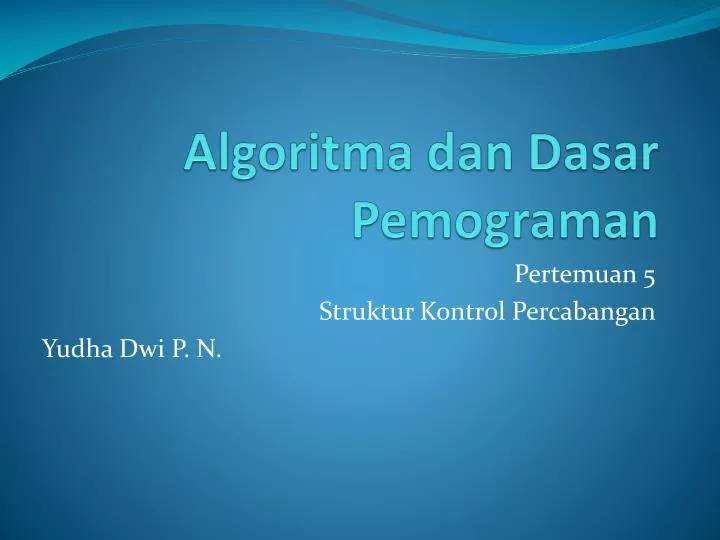 Algoritma dan Dasar Pemograman

Pertemuan 5
Struktur Kontrol Percabangan

Yudha Dwi P. N.